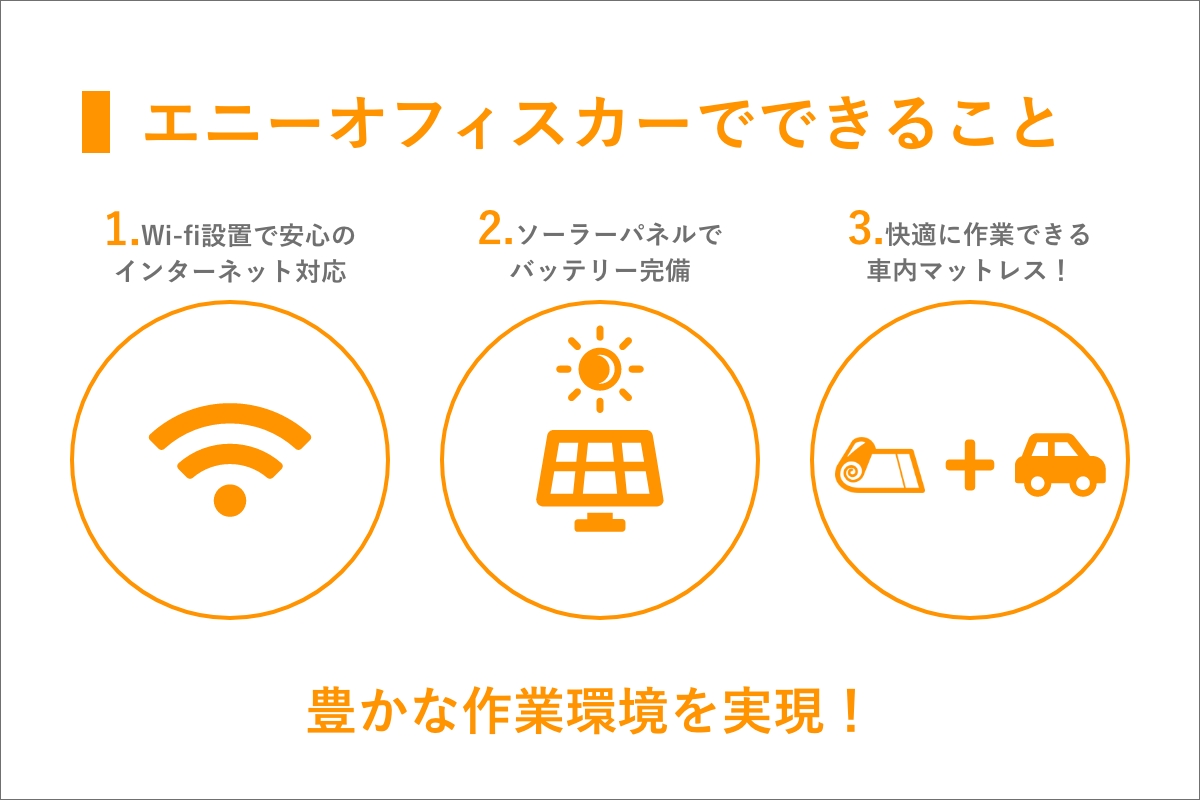 エニーオフィスカーでできること

1.Wi-fi設置で安心のインターネット対応

2.ソーラーパネルでバッテリー完備

3.快適に作業できる車内マットレス！

豊かな作業環境を実現！